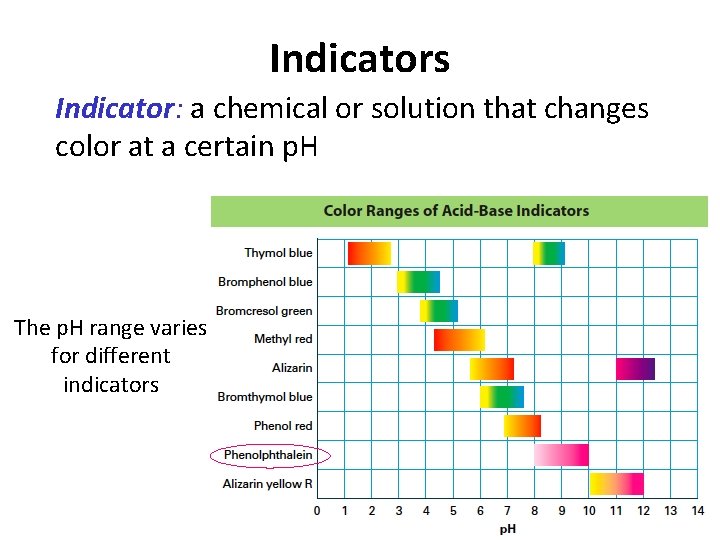 Indicators

Indicator: a chemical or solution that changes color at a certain pH

The pH range varies for different indicators

Color Ranges of Acid-Base Indicators

Thymol blue
Bromphenol blue
Bromcresol green
Methyl red
Alizarin
Bromthymol blue
Phenol red
Phenolphthalein
Alizarin yellow R

0 1 2 3 4 5 6 7 8 9 10 11 12 13 14
pH